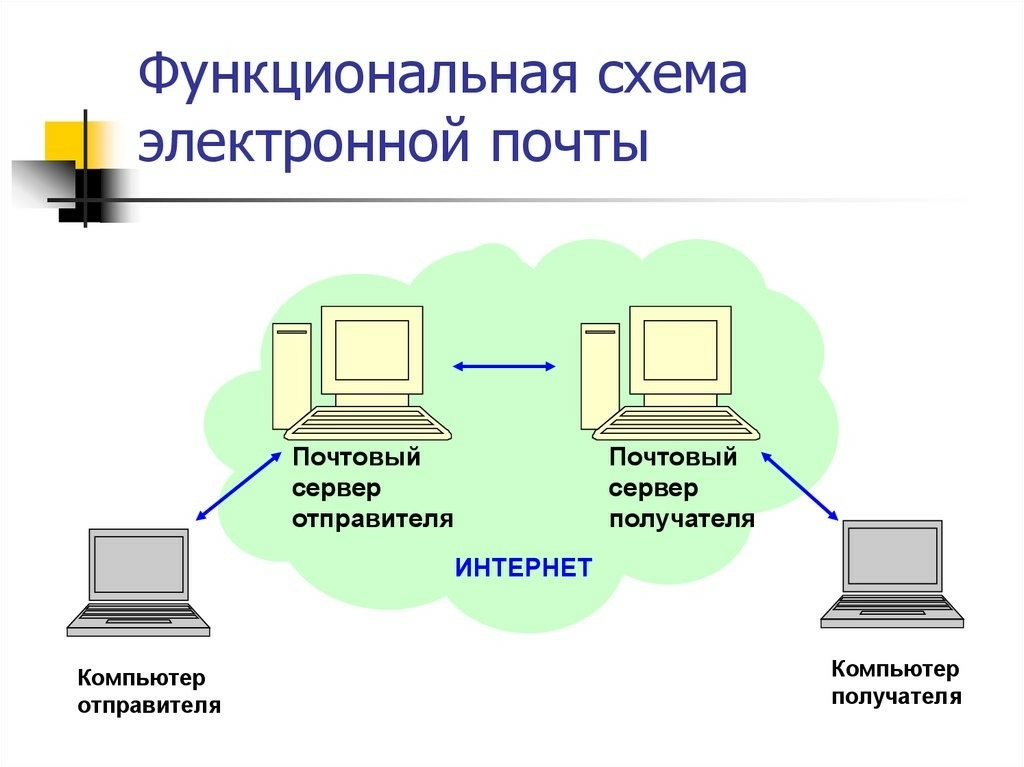 Функциональная схема электронной почты

Почтовый сервер отправителя

Почтовый сервер получателя

ИНТЕРНЕТ

Компьютер отправителя

Компьютер получателя